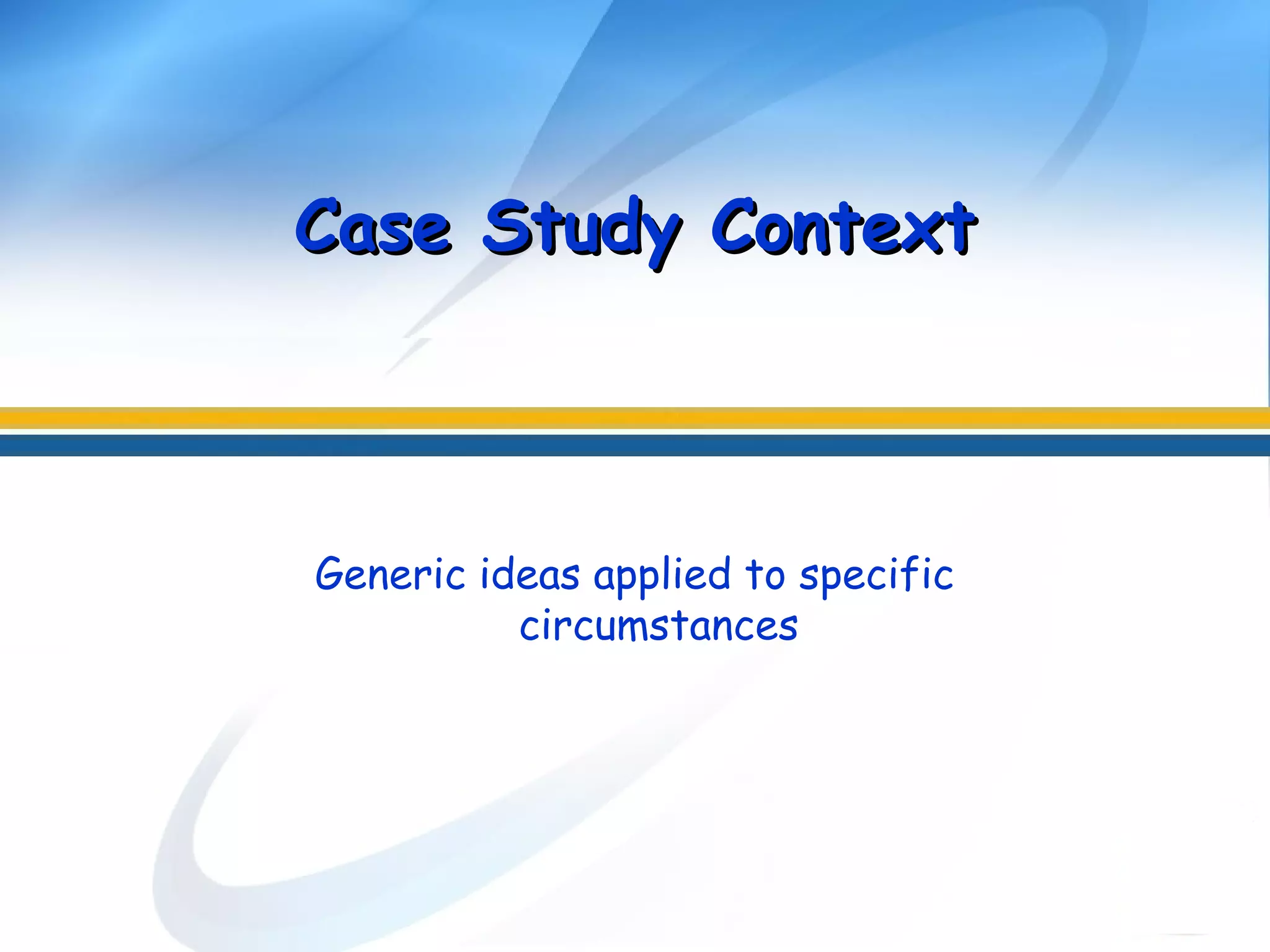 Case Study Context

Generic ideas applied to specific circumstances